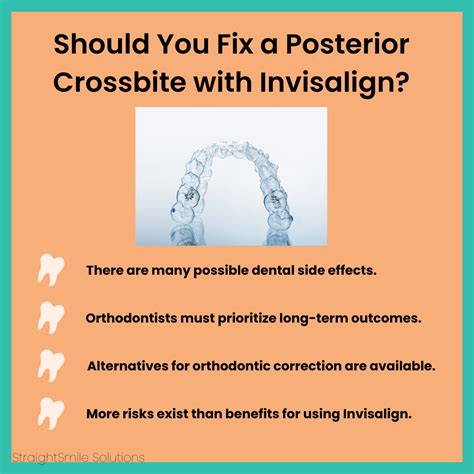 Should You Fix a Posterior Crossbite with Invisalign?

There are many possible dental side effects.

Orthodontists must prioritize long-term outcomes.

Alternatives for orthodontic correction are available.

More risks exist than benefits for using Invisalign.

StraightSmile Solutions